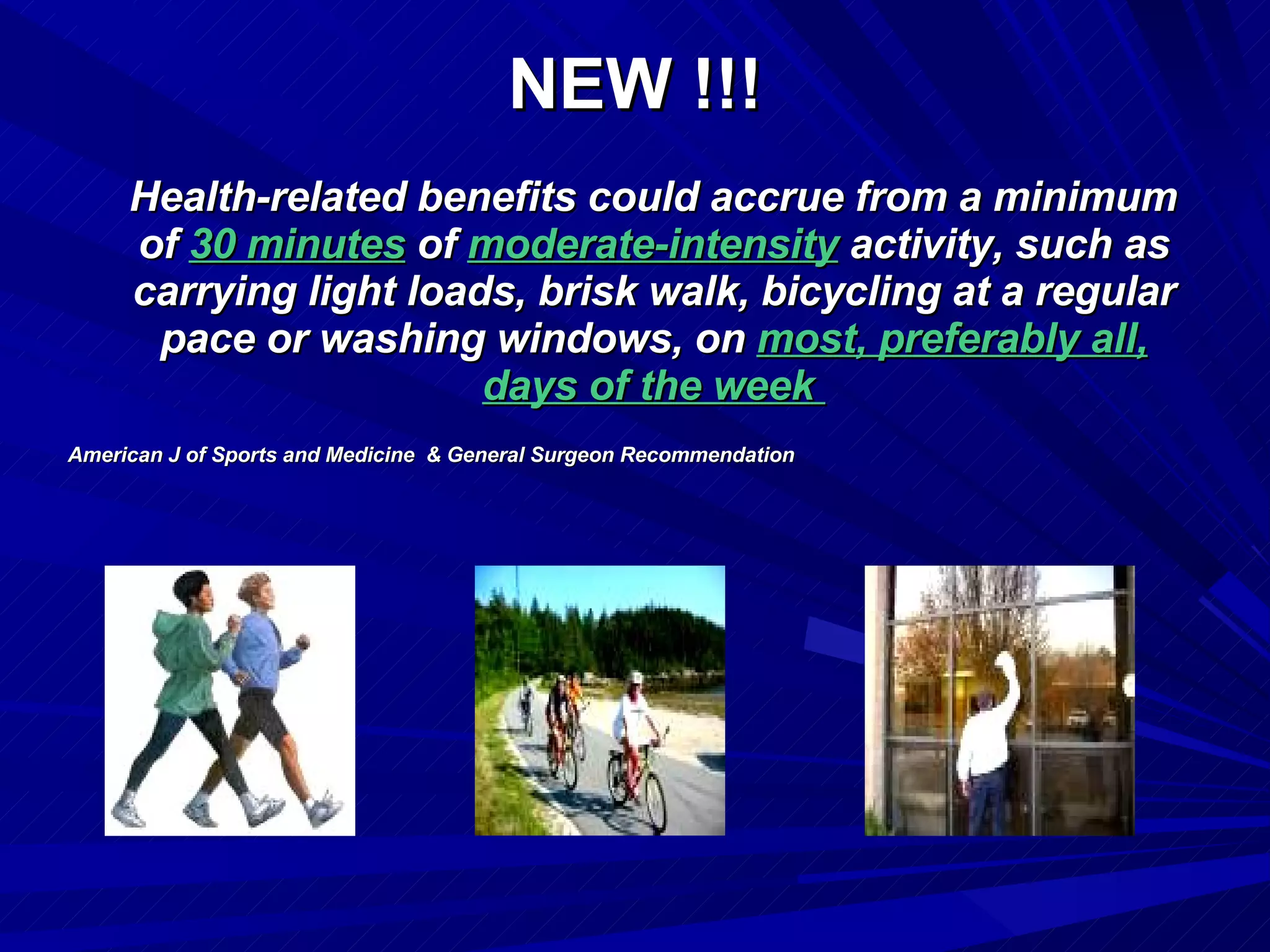 NEW !!!

Health-related benefits could accrue from a minimum of 30 minutes of moderate-intensity activity, such as carrying light loads, brisk walk, bicycling at a regular pace or washing windows, on most, preferably all, days of the week

American J of Sports and Medicine & General Surgeon Recommendation